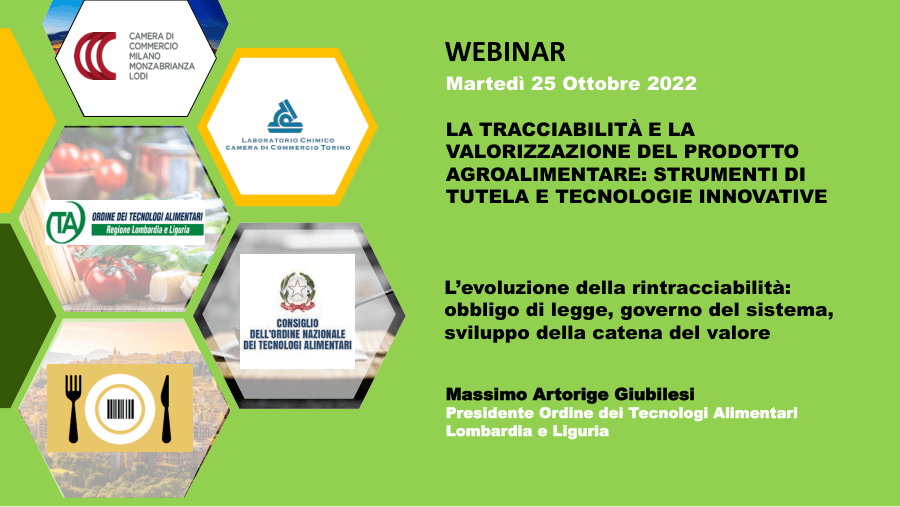 CAMERA DI COMMERCIO MILANO MONZABRIANZA LODI

LABORATORIO CHIMICO CAMERA DI COMMERCIO TORINO

TA ORDINE DEI TECNOLOGI ALIMENTARI Regione Lombardia e Liguria

CONSIGLIO DELL'ORDINE NAZIONALE DEI TECNOLOGI ALIMENTARI

WEBINAR

Martedì 25 Ottobre 2022

LA TRACCIABILITÀ E LA VALORIZZAZIONE DEL PRODOTTO AGROALIMENTARE: STRUMENTI DI TUTELA E TECNOLOGIE INNOVATIVE

L'evoluzione della rintracciabilità: obbligo di legge, governo del sistema, sviluppo della catena del valore

Massimo Artorige Giubilesi
Presidente Ordine dei Tecnologi Alimentari Lombardia e Liguria